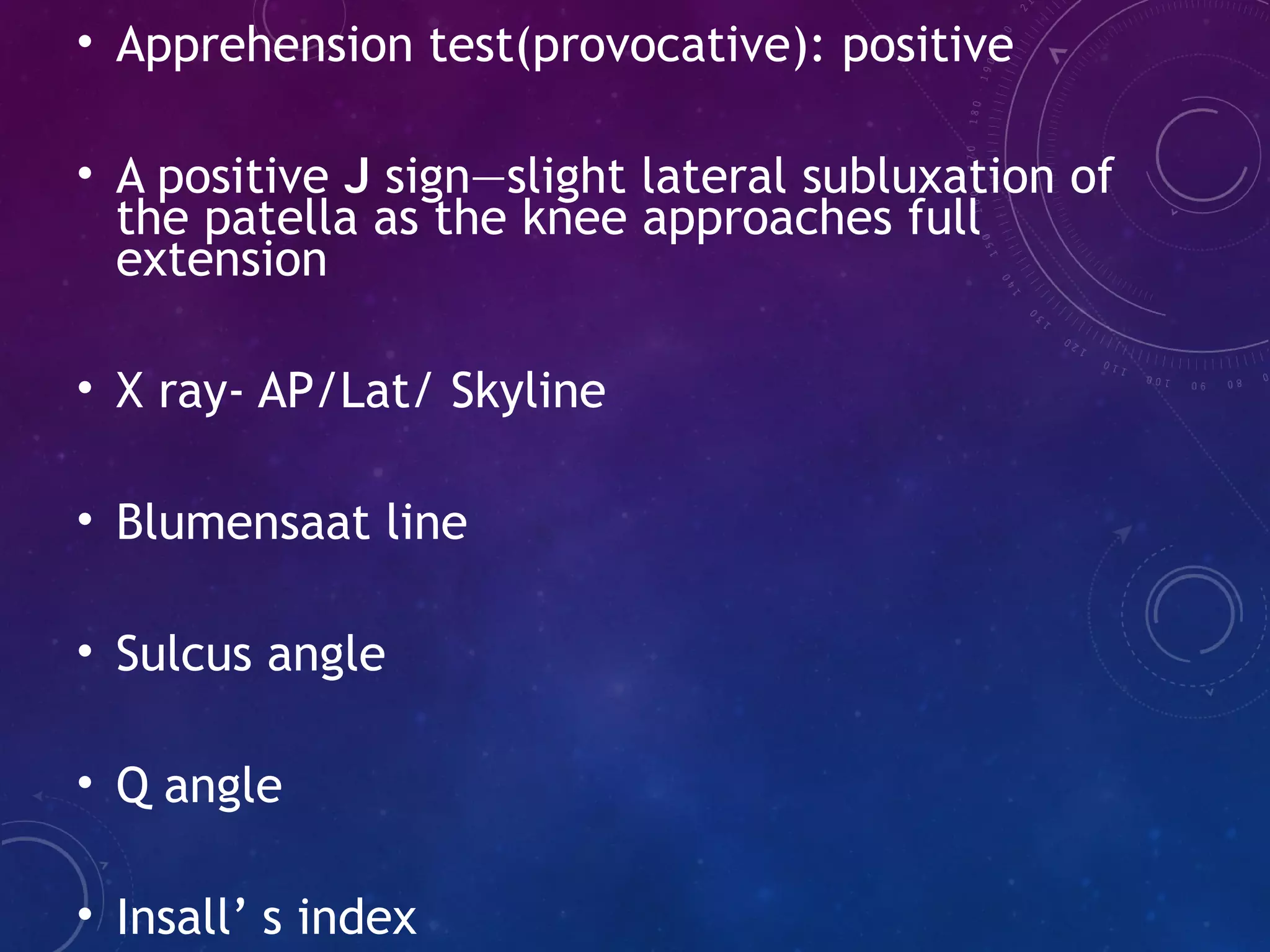 • Apprehension test(provocative): positive

• A positive J sign—slight lateral subluxation of the patella as the knee approaches full extension

• X ray- AP/Lat/ Skyline

• Blumensaat line

• Sulcus angle

• Q angle

• Insall’ s index